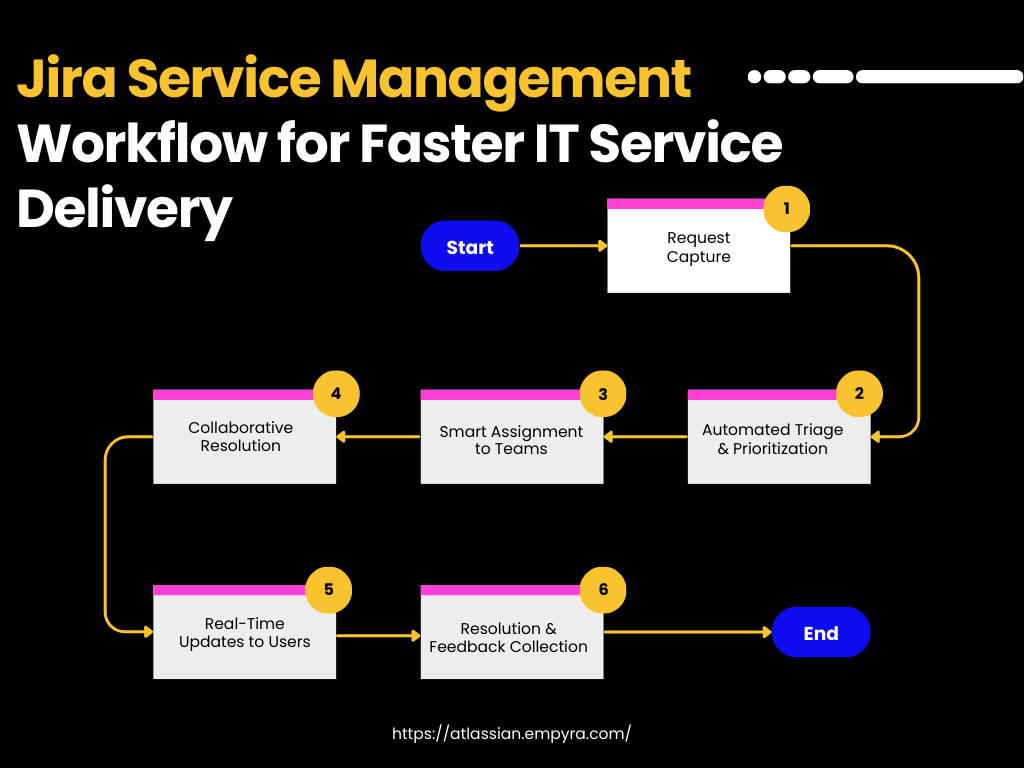 Jira Service Management Workflow for Faster IT Service Delivery

Start

1
Request Capture

2
Automated Triage & Prioritization

3
Smart Assignment to Teams

4
Collaborative Resolution

5
Real-Time Updates to Users

6
Resolution & Feedback Collection

End

https://atlassian.empyra.com/